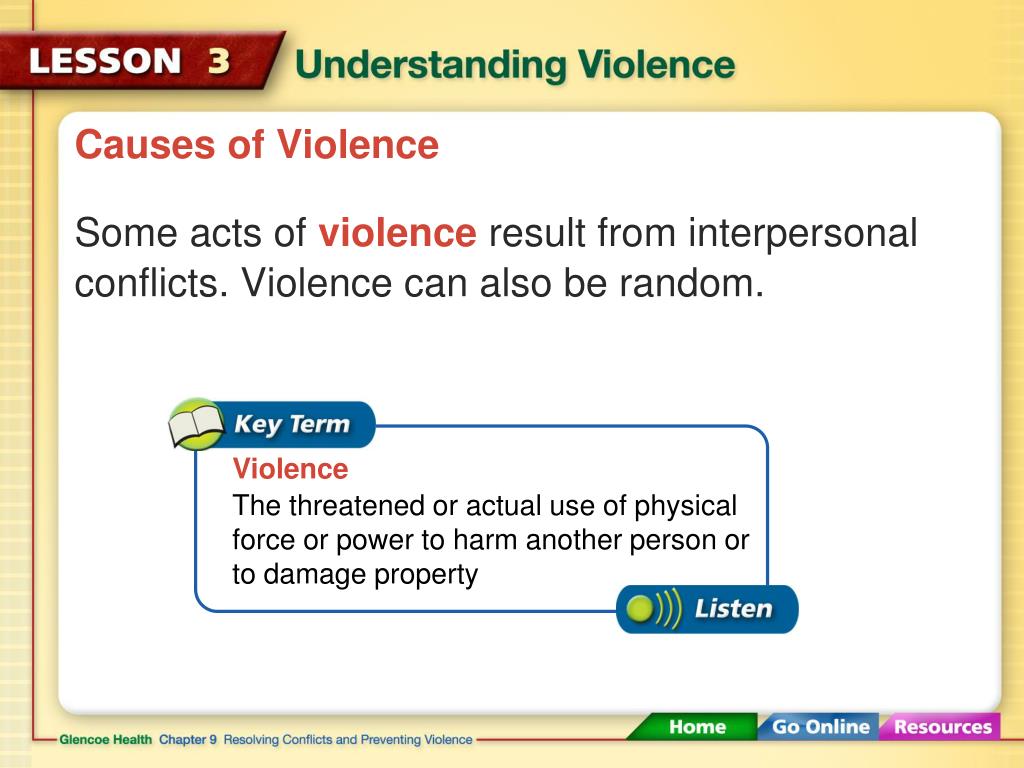 LESSON 3 Understanding Violence

Causes of Violence

Some acts of violence result from interpersonal conflicts. Violence can also be random.

Key Term

Violence

The threatened or actual use of physical force or power to harm another person or to damage property

Listen

Glencoe Health Chapter 9 Resolving Conflicts and Preventing Violence

Home Go Online Resources